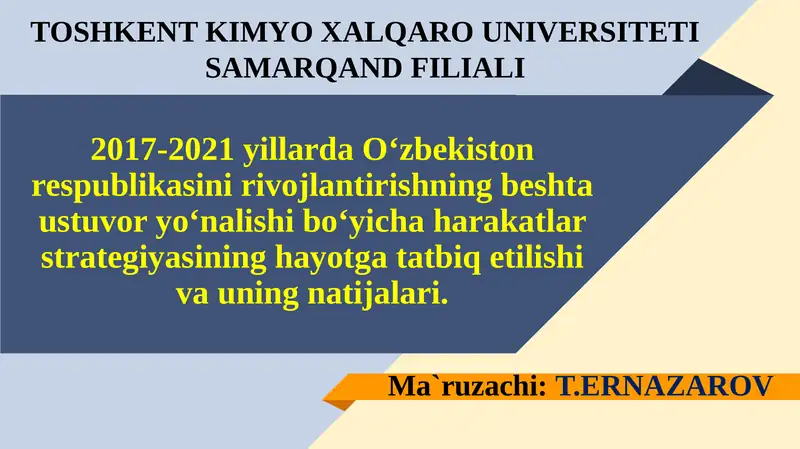 TOSHKENT KIMYO XALQARO UNIVERSITETI SAMARQAND FILIALI

2017-2021 yillarda O‘zbekiston respublikasini rivojlantirishning beshta ustuvor yo‘nalishi bo‘yicha harakatlar strategiyasining hayotga tatbiq etilishi va uning natijalari.

Ma`ruzachi: T.ERNAZAROV